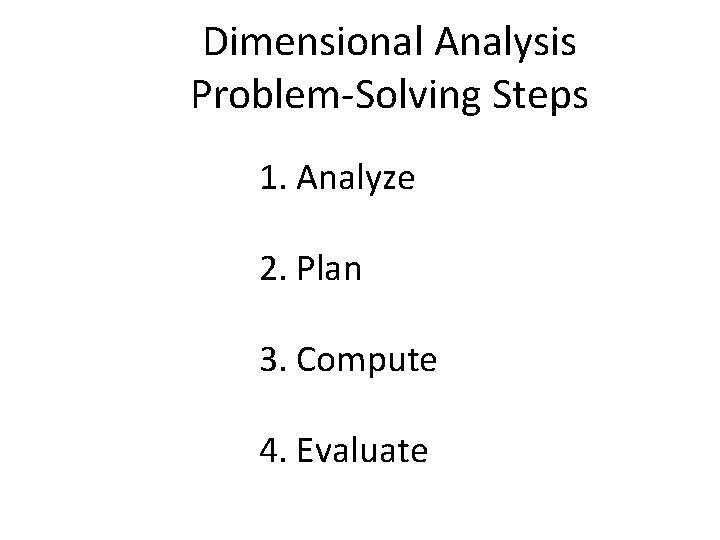 Dimensional Analysis
Problem-Solving Steps

1. Analyze

2. Plan

3. Compute

4. Evaluate